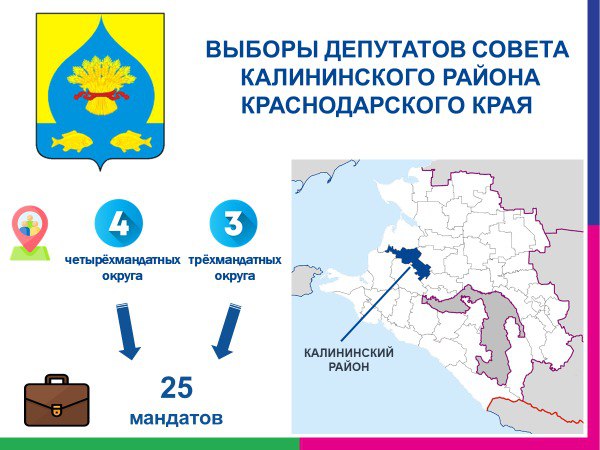 ВЫБОРЫ ДЕПУТАТОВ СОВЕТА КАЛИНИНСКОГО РАЙОНА КРАСНОДАРСКОГО КРАЯ

4
четырёхмандатных округа

3
трёхмандатных округа

25
мандатов

КАЛИНИНСКИЙ РАЙОН